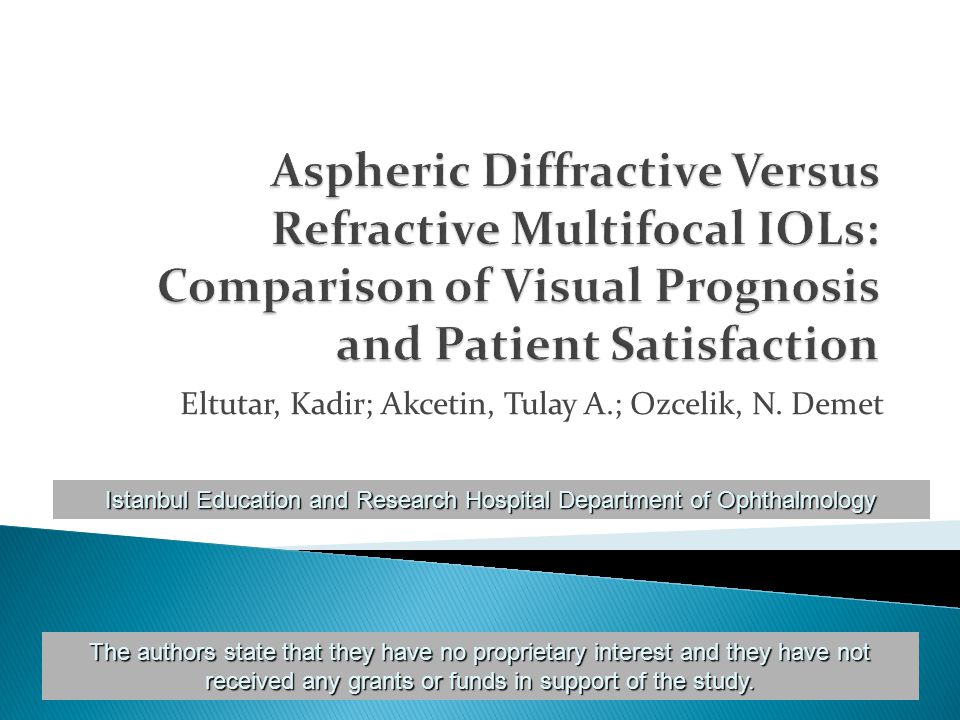 Aspheric Diffractive Versus Refractive Multifocal IOLs: Comparison of Visual Prognosis and Patient Satisfaction

Eltutar, Kadir; Akcetin, Tulay A.; Ozcelik, N. Demet

Istanbul Education and Research Hospital Department of Ophthalmology

The authors state that they have no proprietary interest and they have not received any grants or funds in support of the study.